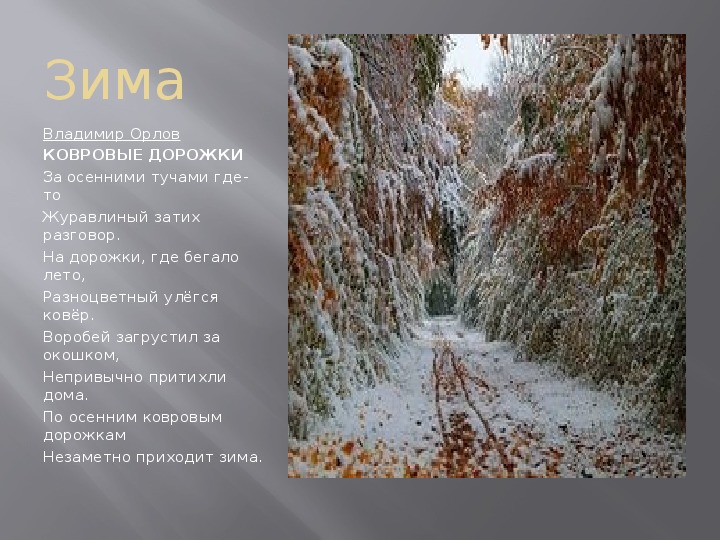 Зима

Владимир Орлов
КОВРОВЫЕ ДОРОЖКИ

За осенними тучами где-то

Журавлиный затих разговор.

На дорожки, где бегало лето,

Разноцветный улёгся ковёр.

Воробей загрустил за окошком,

Непривычно притихли дома.

По осенним ковровым дорожкам

Незаметно приходит зима.